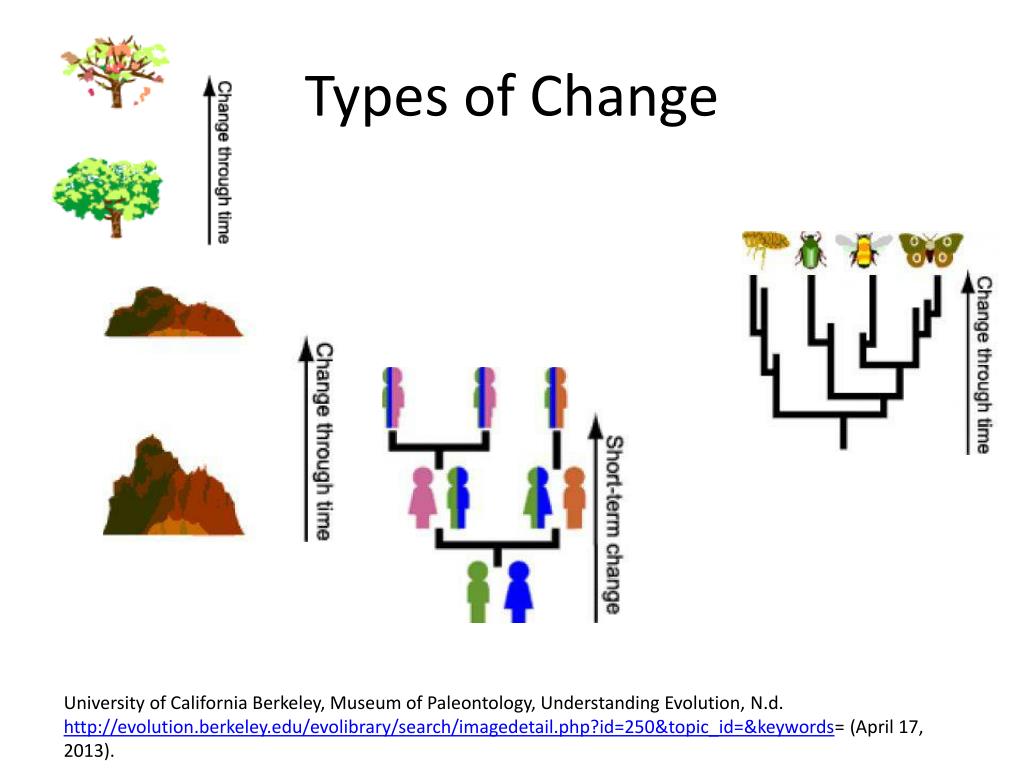 Types of Change

Change through time

Change through time

Short-term change

Change through time

University of California Berkeley, Museum of Paleontology, Understanding Evolution, N.d. http://evolution.berkeley.edu/evolibrary/search/imagedetail.php?id=250&topic_id=&keywords= (April 17, 2013).